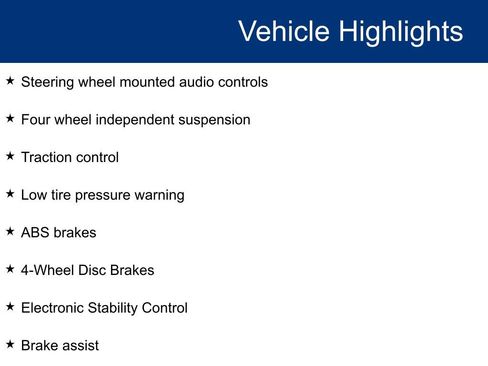 Vehicle Highlights

★ Steering wheel mounted audio controls

★ Four wheel independent suspension

★ Traction control

★ Low tire pressure warning

★ ABS brakes

★ 4-Wheel Disc Brakes

★ Electronic Stability Control

★ Brake assist